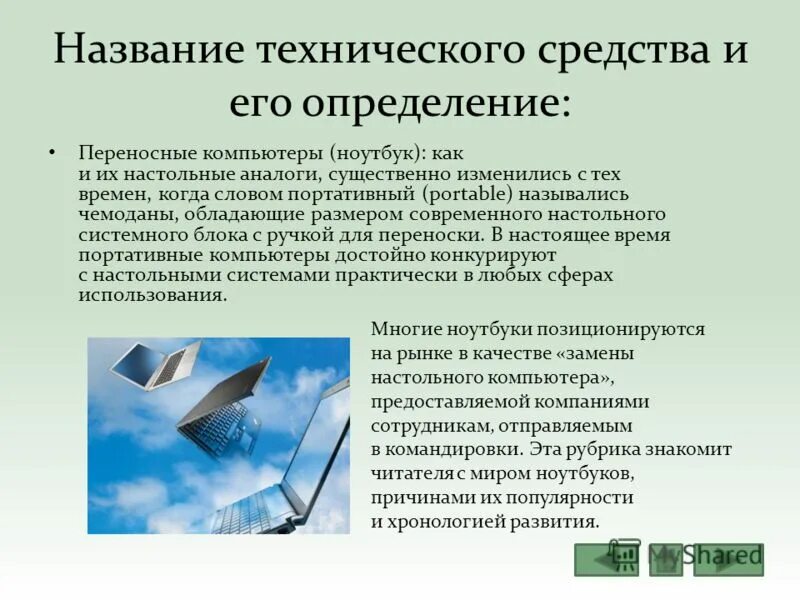 Название технического средства и его определение:

• Переносные компьютеры (ноутбук): как и их настольные аналоги, существенно изменились с тех времен, когда словом портативный (portable) назывались чемоданы, обладающие размером современного настольного системного блока с ручкой для переноски. В настоящее время портативные компьютеры достойно конкурируют с настольными системами практически в любых сферах использования.

Многие ноутбуки позиционируются на рынке в качестве «замены настольного компьютера», предоставляемой компаниями сотрудникам, отправляемым в командировки. Эта рубрика знакомит читателя с миром ноутбуков, причинами их популярности и хронологией развития.

MyShared